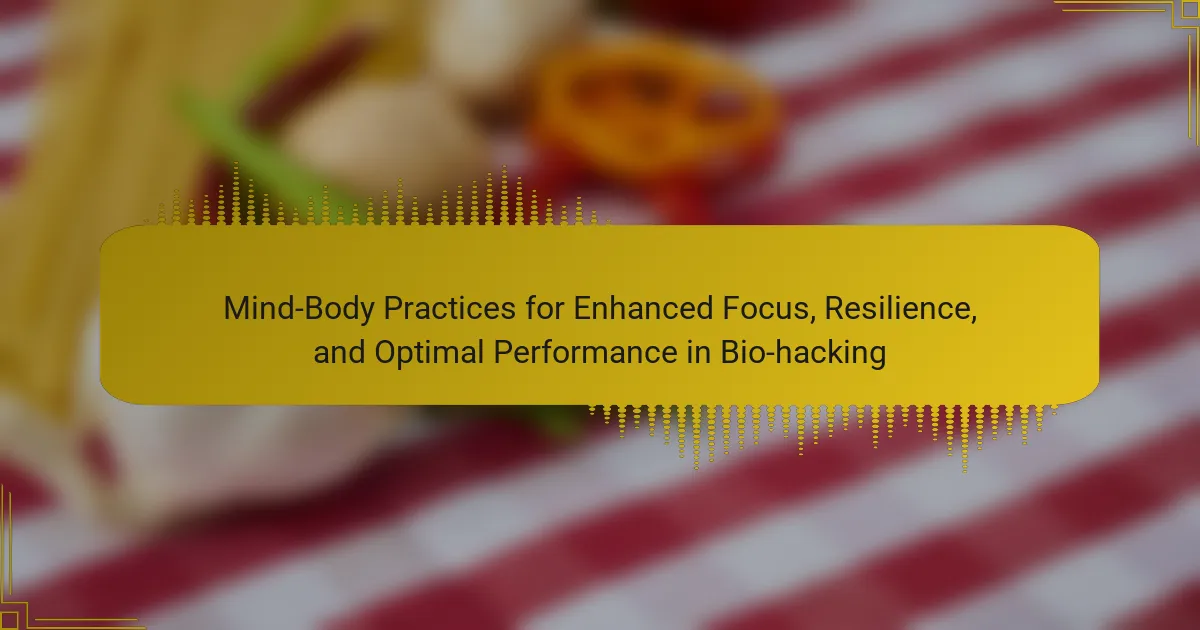 Mind-Body Practices for Enhanced Focus, Resilience, and Optimal Performance in Bio-hacking